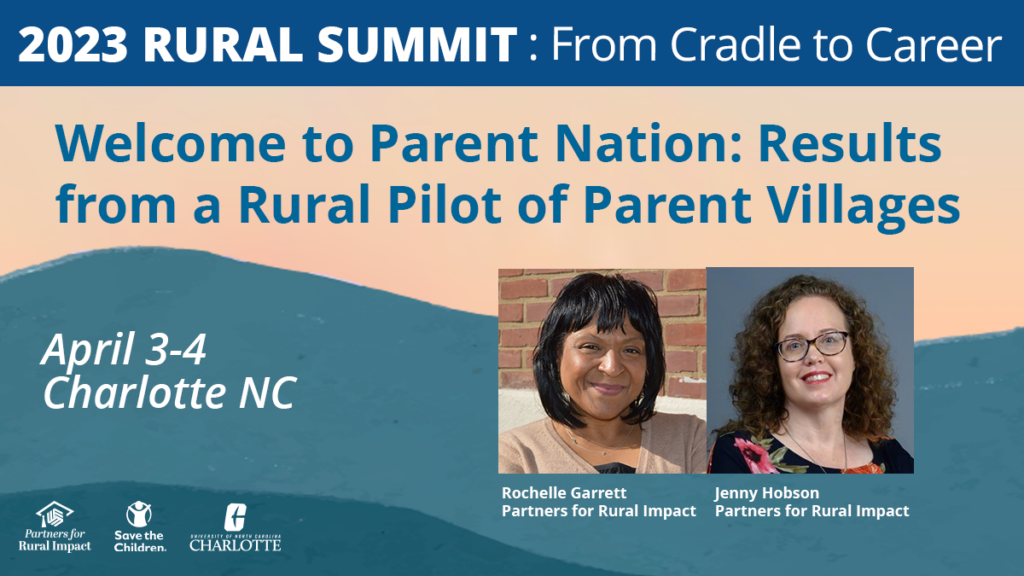 2023 RURAL SUMMIT : From Cradle to Career

Welcome to Parent Nation: Results from a Rural Pilot of Parent Villages

April 3-4
Charlotte NC

Rochelle Garrett
Partners for Rural Impact

Jenny Hobson
Partners for Rural Impact

Partners for Rural Impact

Save the Children.

UNIVERSITY OF NORTH CAROLINA CHARLOTTE